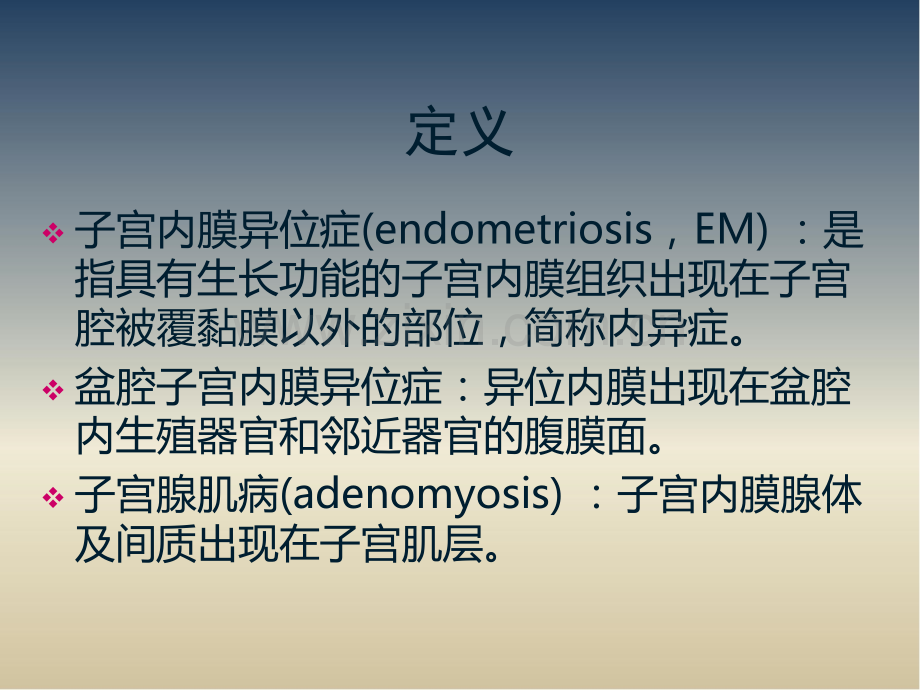 定义

❖ 子宫内膜异位症(endometriosis，EM) ：是指具有生长功能的子宫内膜组织出现在子宫腔被覆黏膜以外的部位，简称内异症。

❖ 盆腔子宫内膜异位症：异位内膜出现在盆腔内生殖器官和邻近器官的腹膜面。

❖ 子宫腺肌病(adenomyosis) ：子宫内膜腺体及间质出现在子宫肌层。